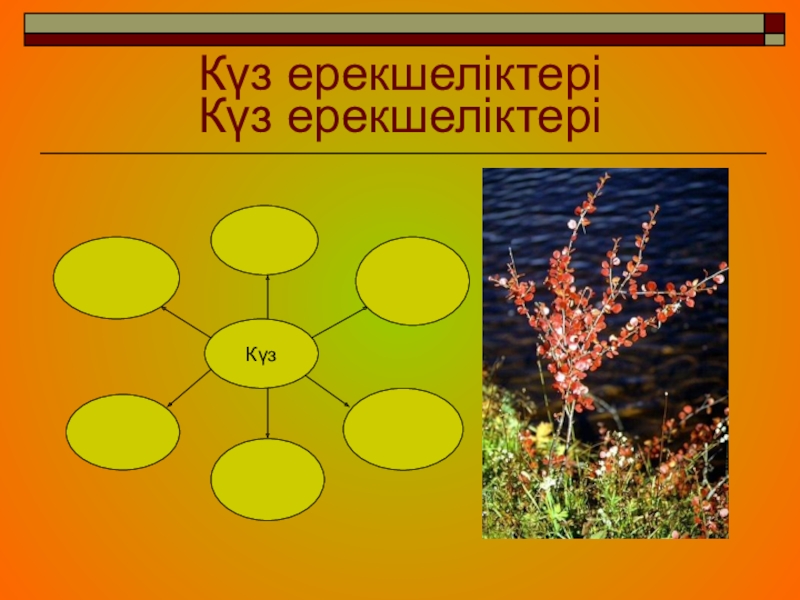 Күз ерекшеліктері
Күз ерекшеліктері

Күз